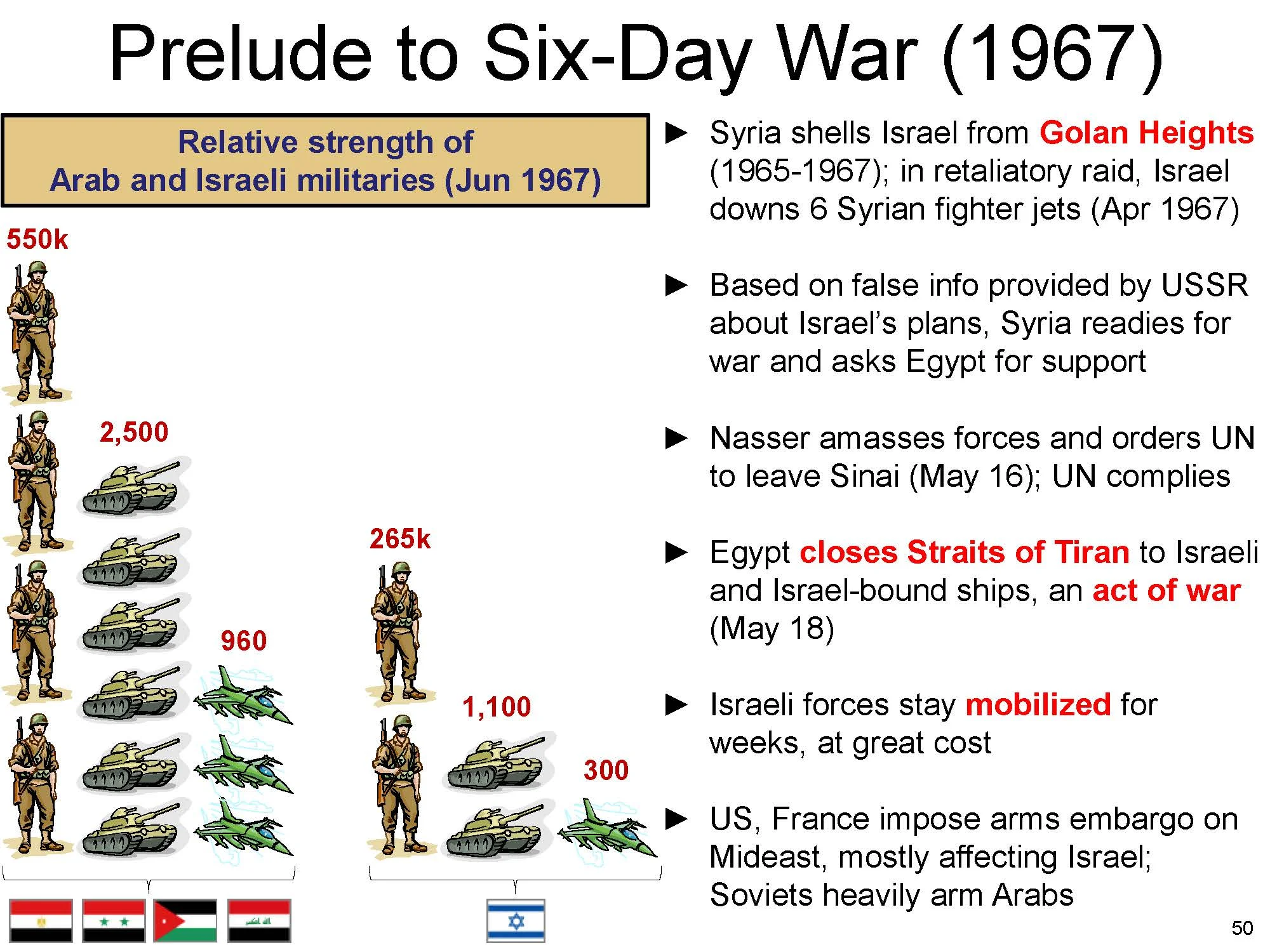 Prelude to Six-Day War (1967)

Relative strength of
Arab and Israeli militaries (Jun 1967)

550k

2,500

960

265k

1,100

300

► Syria shells Israel from Golan Heights (1965-1967); in retaliatory raid, Israel downs 6 Syrian fighter jets (Apr 1967)

► Based on false info provided by USSR about Israel's plans, Syria readies for war and asks Egypt for support

► Nasser amasses forces and orders UN to leave Sinai (May 16); UN complies

► Egypt closes Straits of Tiran to Israeli and Israel-bound ships, an act of war (May 18)

► Israeli forces stay mobilized for weeks, at great cost

► US, France impose arms embargo on Mideast, mostly affecting Israel; Soviets heavily arm Arabs

50